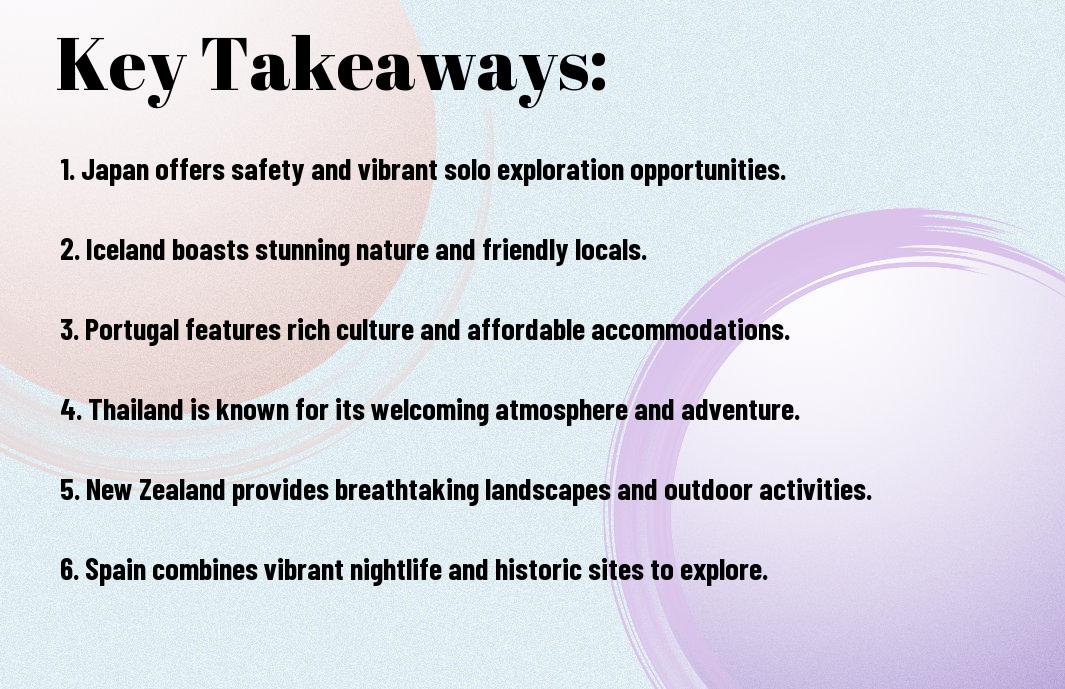 Key Takeaways:

1. Japan offers safety and vibrant solo exploration opportunities.

2. Iceland boasts stunning nature and friendly locals.

3. Portugal features rich culture and affordable accommodations.

4. Thailand is known for its welcoming atmosphere and adventure.

5. New Zealand provides breathtaking landscapes and outdoor activities.

6. Spain combines vibrant nightlife and historic sites to explore.